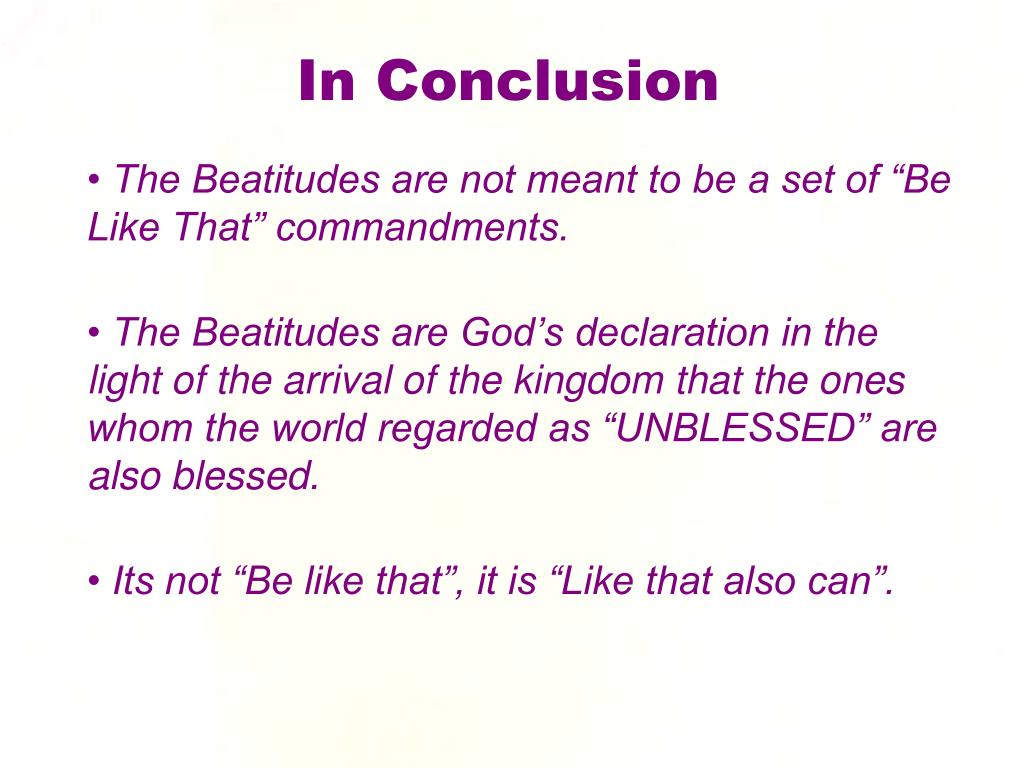 In Conclusion

• The Beatitudes are not meant to be a set of “Be Like That” commandments.

• The Beatitudes are God’s declaration in the light of the arrival of the kingdom that the ones whom the world regarded as “UNBLESSED” are also blessed.

• Its not “Be like that”, it is “Like that also can”.